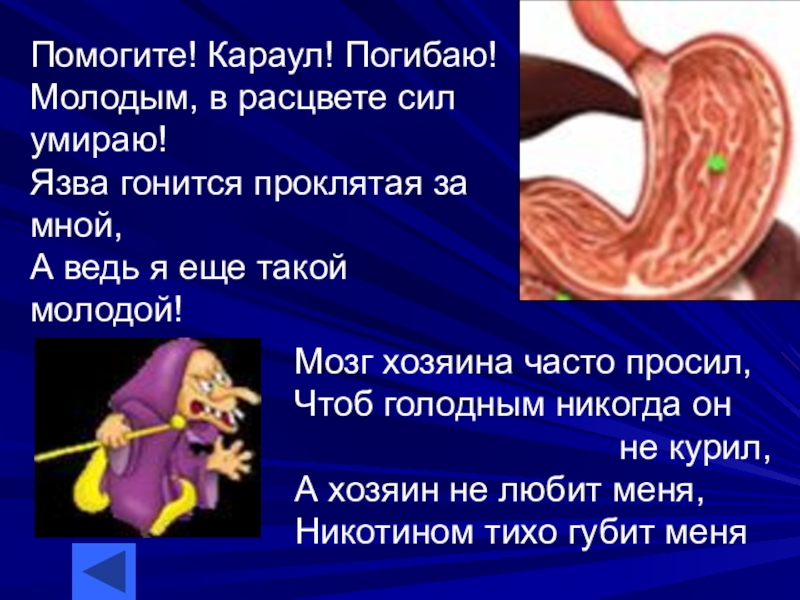 Помогите! Караул! Погибаю!
Молодым, в расцвете сил умираю!
Язва гонится проклятая за мной,
А ведь я еще такой молодой!

Мозг хозяина часто просил,
Чтоб голодным никогда он не курил,
А хозяин не любит меня,
Никотином тихо губит меня